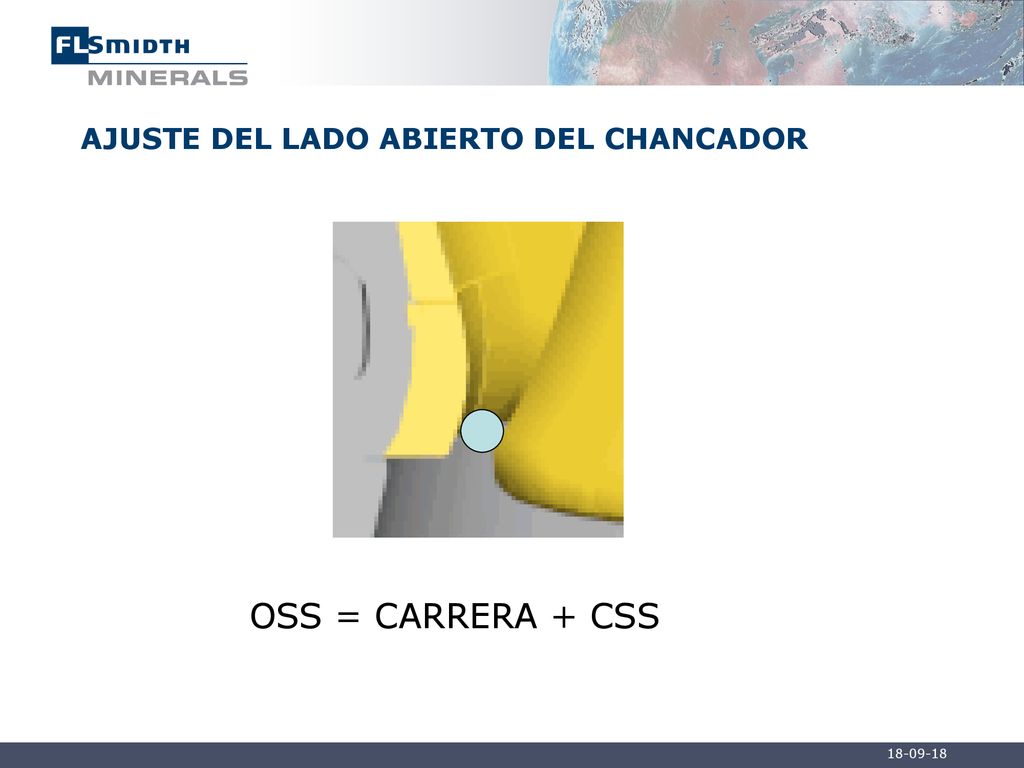 FLSMIDTH
MINERALS

AJUSTE DEL LADO ABIERTO DEL CHANCADOR

OSS = CARRERA + CSS

18-09-18